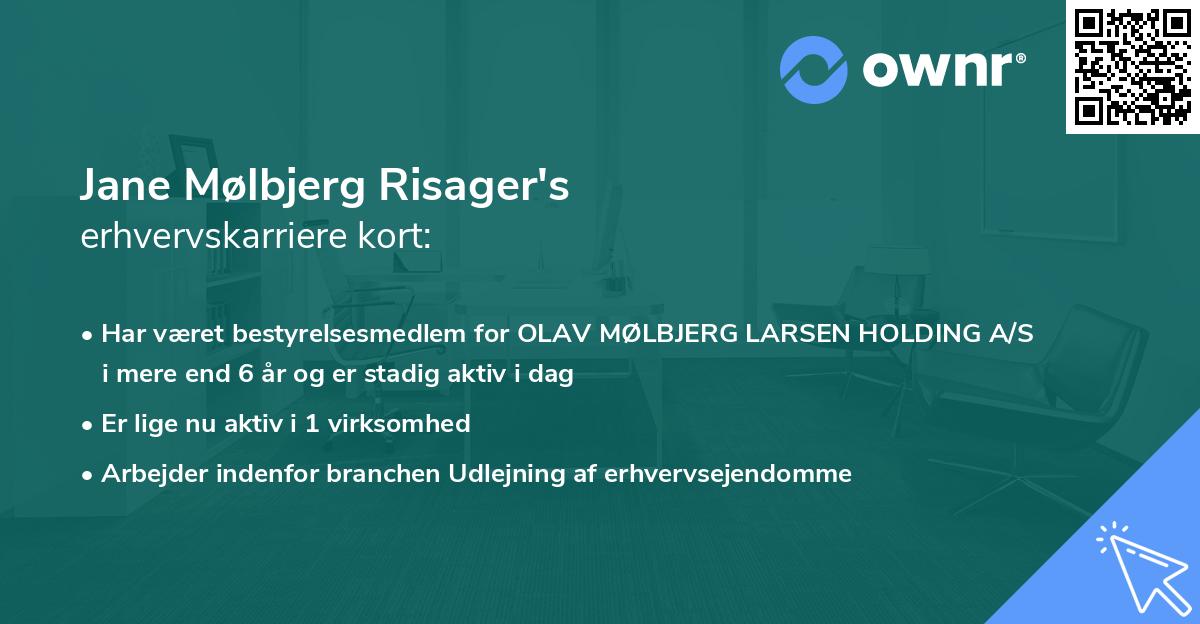 ownr®

Jane Mølbjerg Risager's
erhvervskarriere kort:

• Har været bestyrelsesmedlem for OLAV MØLBJERG LARSEN HOLDING A/S i mere end 6 år og er stadig aktiv i dag
• Er lige nu aktiv i 1 virksomhed
• Arbejder indenfor branchen Udlejning af erhvervsejendomme